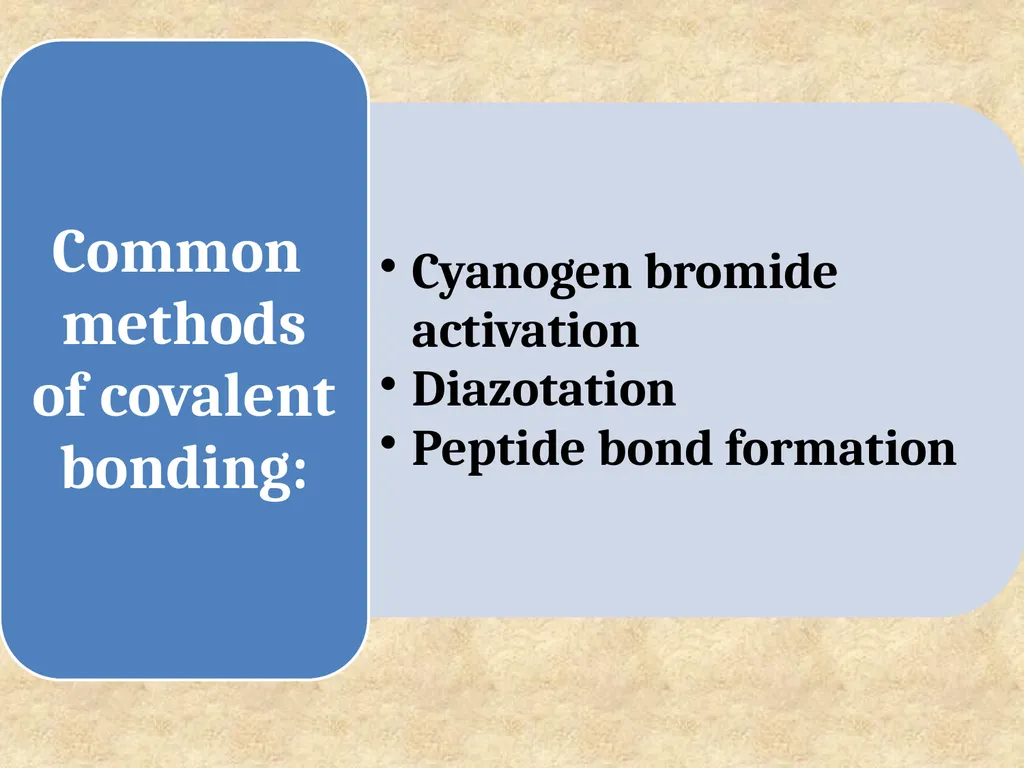 Common methods of covalent bonding:

• Cyanogen bromide activation
• Diazotation
• Peptide bond formation